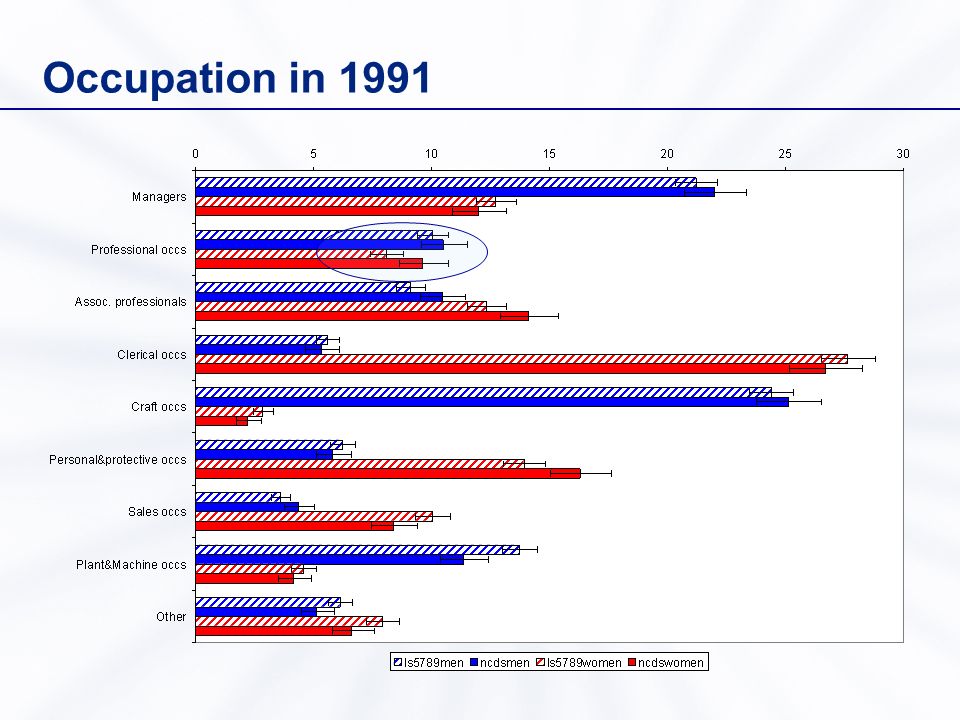 Occupation in 1991

0 5 10 15 20 25 30

Managers

Professional occs

Assoc. professionals

Clerical occs

Craft occs

Personal&protective occs

Sales occs

Plant&Machine occs

Other

ls5789men ncdsmen ls5789women ncdswomen